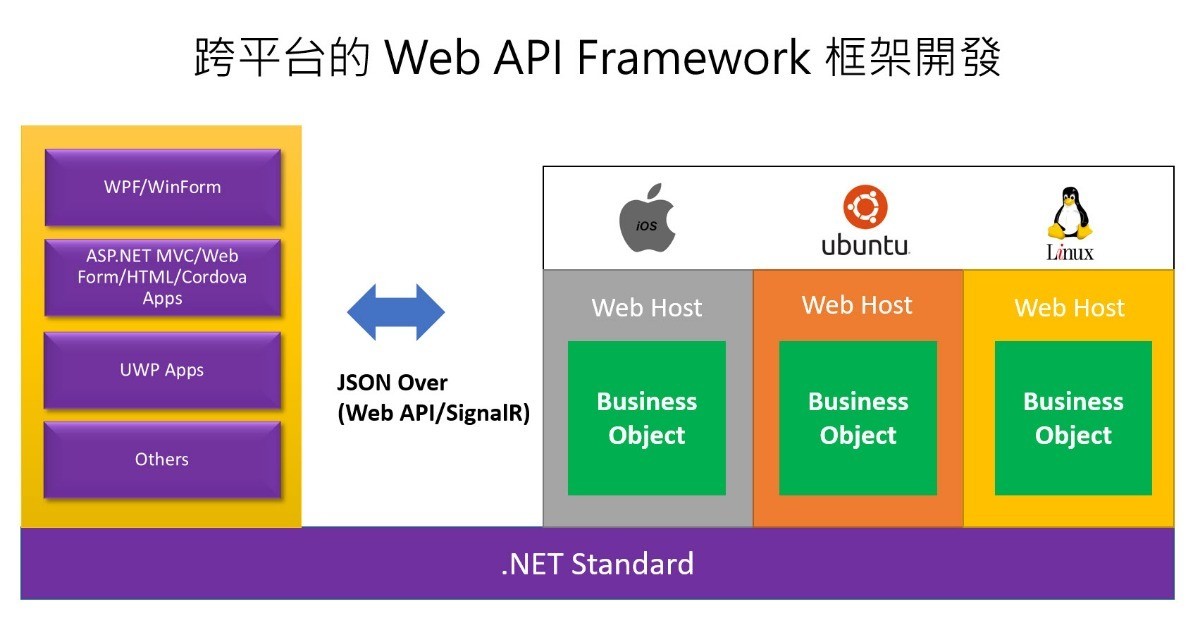 跨平台的 Web API Framework 框架開發

WPF/WinForm

ASP.NET MVC/Web Form/HTML/Cordova Apps

UWP Apps

Others

JSON Over (Web API/SignalR)

iOS

ubuntu

Linux

Web Host

Business Object

Web Host

Business Object

Web Host

Business Object

.NET Standard